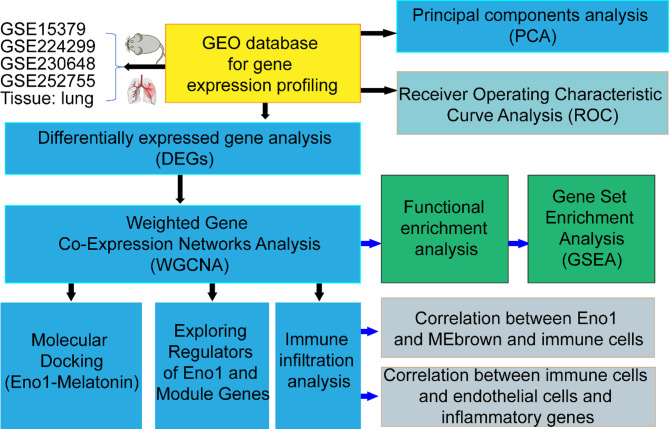 GSE15379
GSE224299
GSE230648
GSE252755
Tissue: lung

GEO database for gene expression profiling

Principal components analysis (PCA)

Receiver Operating Characteristic Curve Analysis (ROC)

Differentially expressed gene analysis (DEGs)

Weighted Gene Co-Expression Networks Analysis (WGCNA)

Functional enrichment analysis

Gene Set Enrichment Analysis (GSEA)

Molecular Docking (Eno1-Melatonin)

Exploring Regulators of Eno1 and Module Genes

Immune infiltration analysis

Correlation between Eno1 and MEbrown and immune cells

Correlation between immune cells and endothelial cells and inflammatory genes